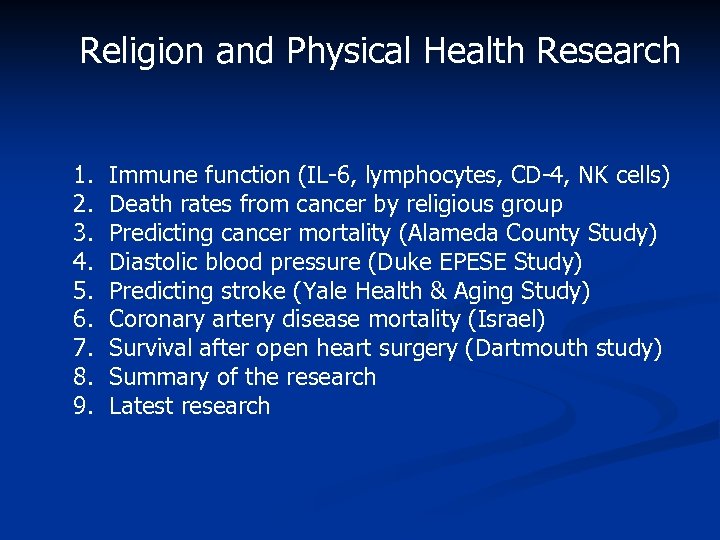 Religion and Physical Health Research

1. Immune function (IL-6, lymphocytes, CD-4, NK cells)
2. Death rates from cancer by religious group
3. Predicting cancer mortality (Alameda County Study)
4. Diastolic blood pressure (Duke EPESE Study)
5. Predicting stroke (Yale Health & Aging Study)
6. Coronary artery disease mortality (Israel)
7. Survival after open heart surgery (Dartmouth study)
8. Summary of the research
9. Latest research